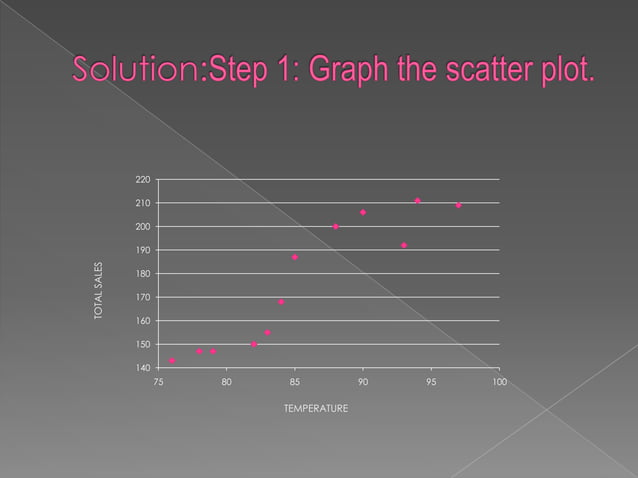 Solution:Step 1: Graph the scatter plot.

220
210
200
190
180
170
160
150
140

TOTAL SALES

75 80 85 90 95 100

TEMPERATURE